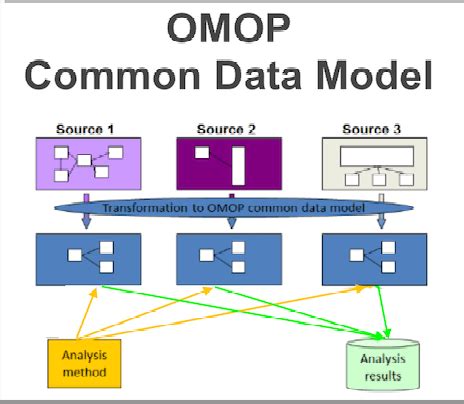 OMOP
Common Data Model

Source 1

Source 2

Source 3

Transformation to OMOP common data model

Analysis method

Analysis results